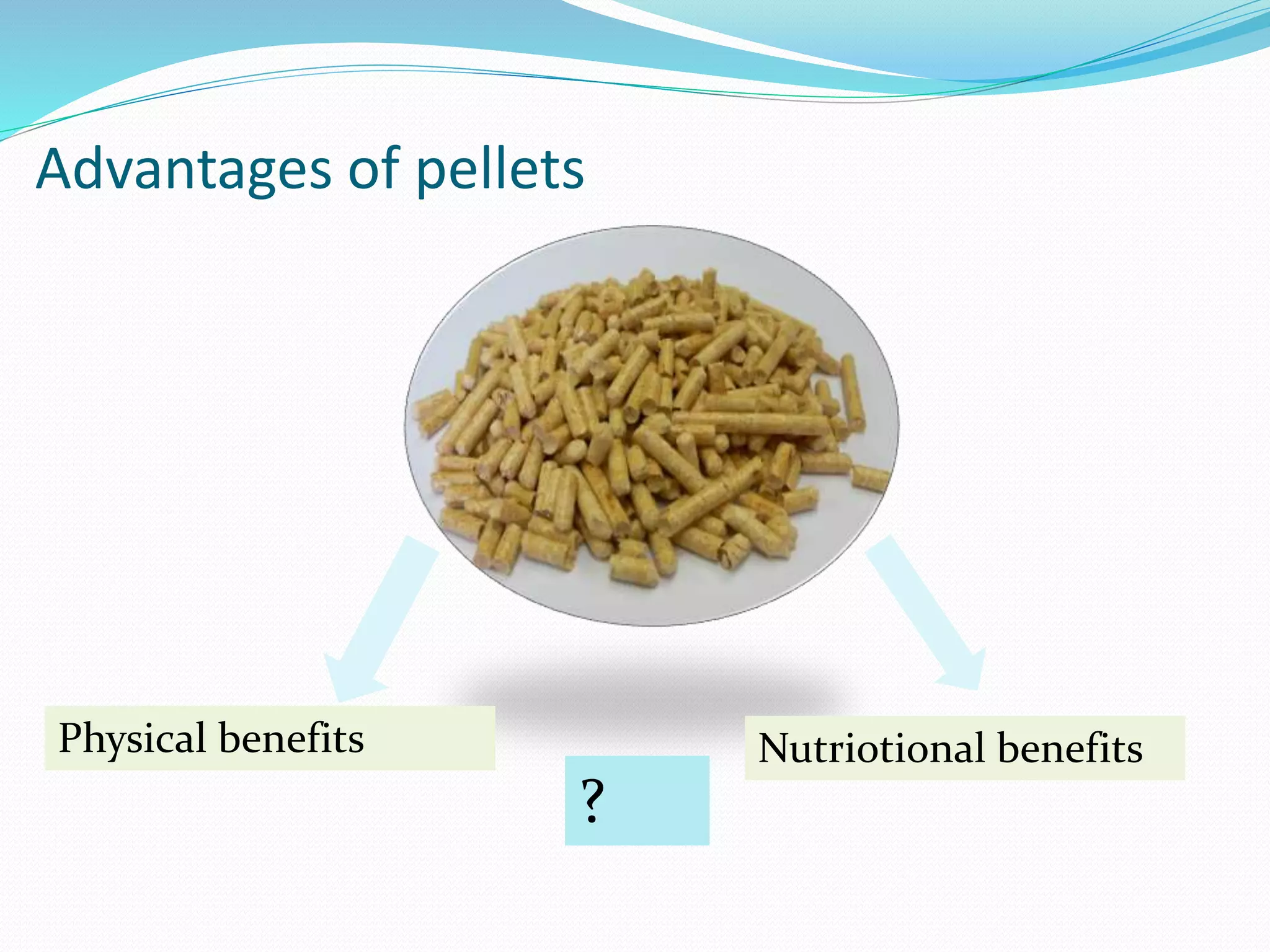 Advantages of pellets

Physical benefits

?

Nutriotional benefits